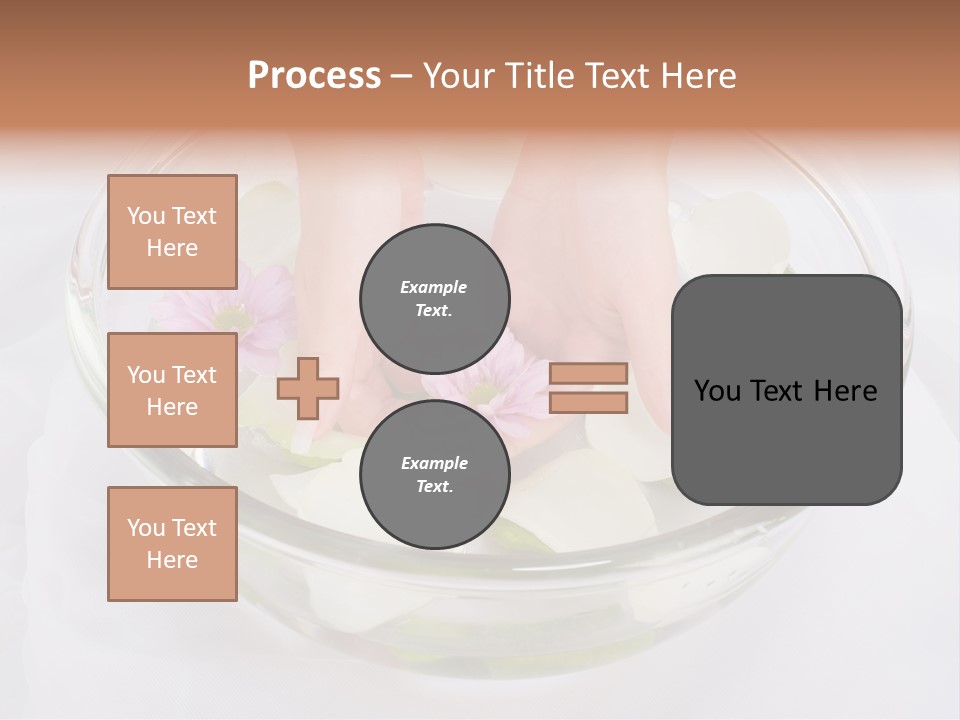 Process – Your Title Text Here

You Text Here

You Text Here

You Text Here

Example Text.

Example Text.

You Text Here